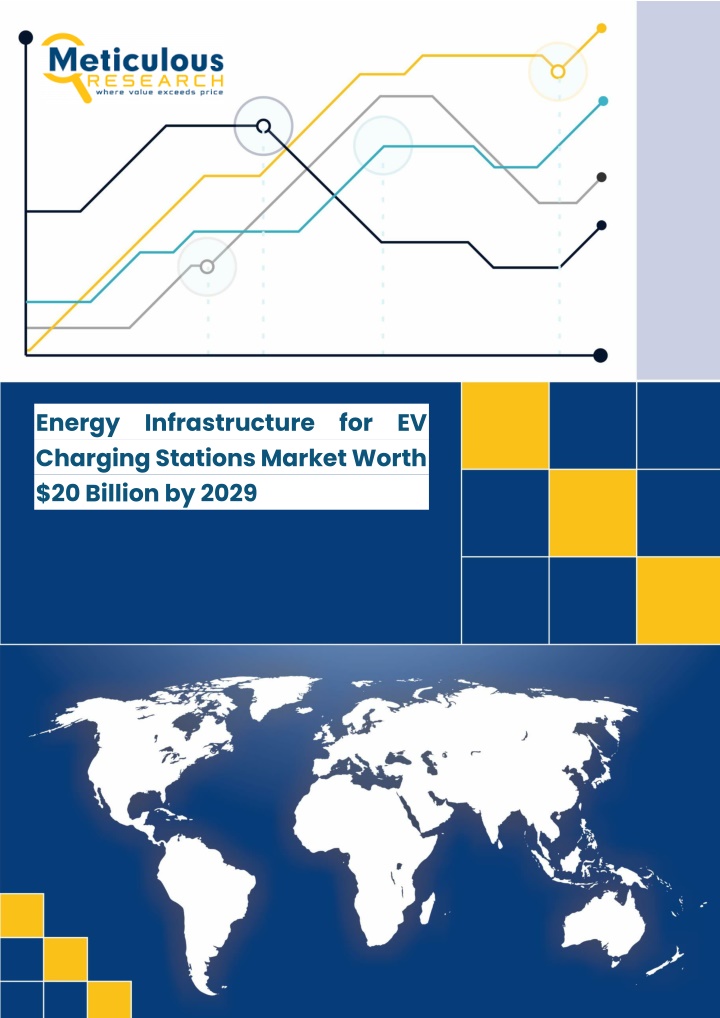 Meticulous RESEARCH
where value exceeds price

Energy Infrastructure for EV Charging Stations Market Worth $20 Billion by 2029